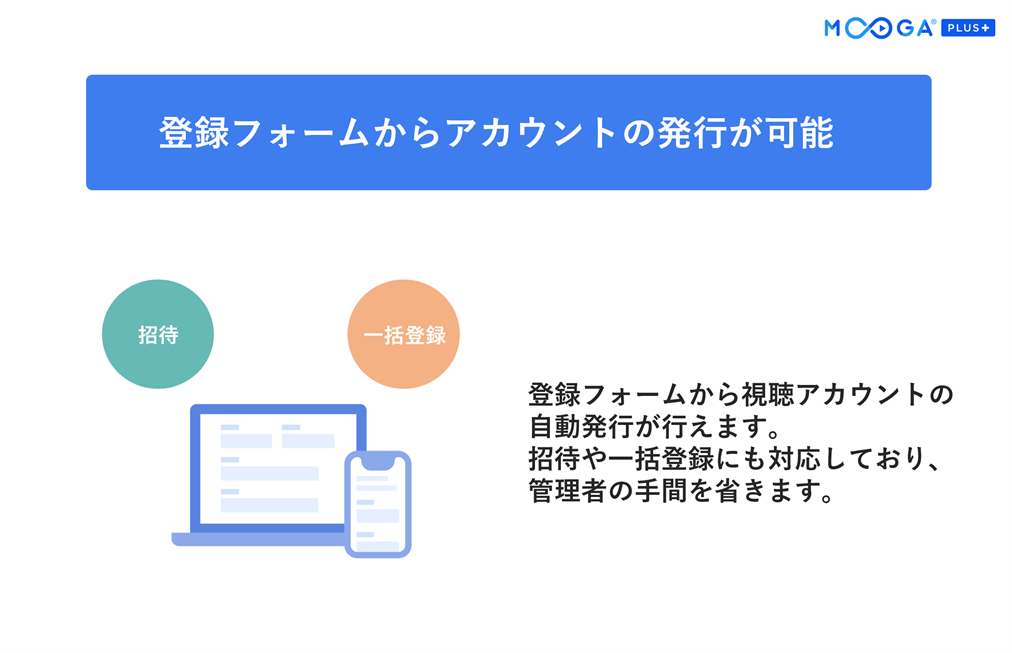 MOOGA® PLUS+

登録フォームからアカウントの発行が可能

招待

一括登録

登録フォームから視聴アカウントの自動発行が行えます。
招待や一括登録にも対応しており、管理者の手間を省きます。